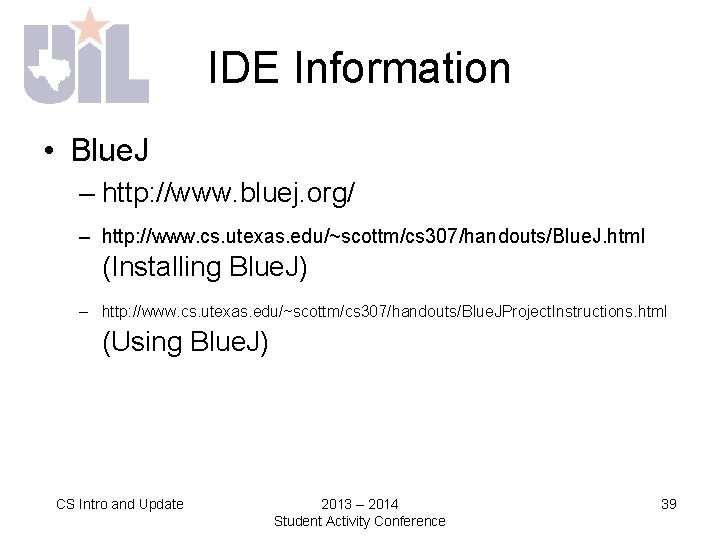 UIL

IDE Information

• BlueJ
– http://www.bluej.org/
– http://www.cs.utexas.edu/~scottm/cs307/handouts/BlueJ.html (Installing BlueJ)
– http://www.cs.utexas.edu/~scottm/cs307/handouts/BlueJProjectInstructions.html (Using BlueJ)

CS Intro and Update

2013 – 2014
Student Activity Conference

39